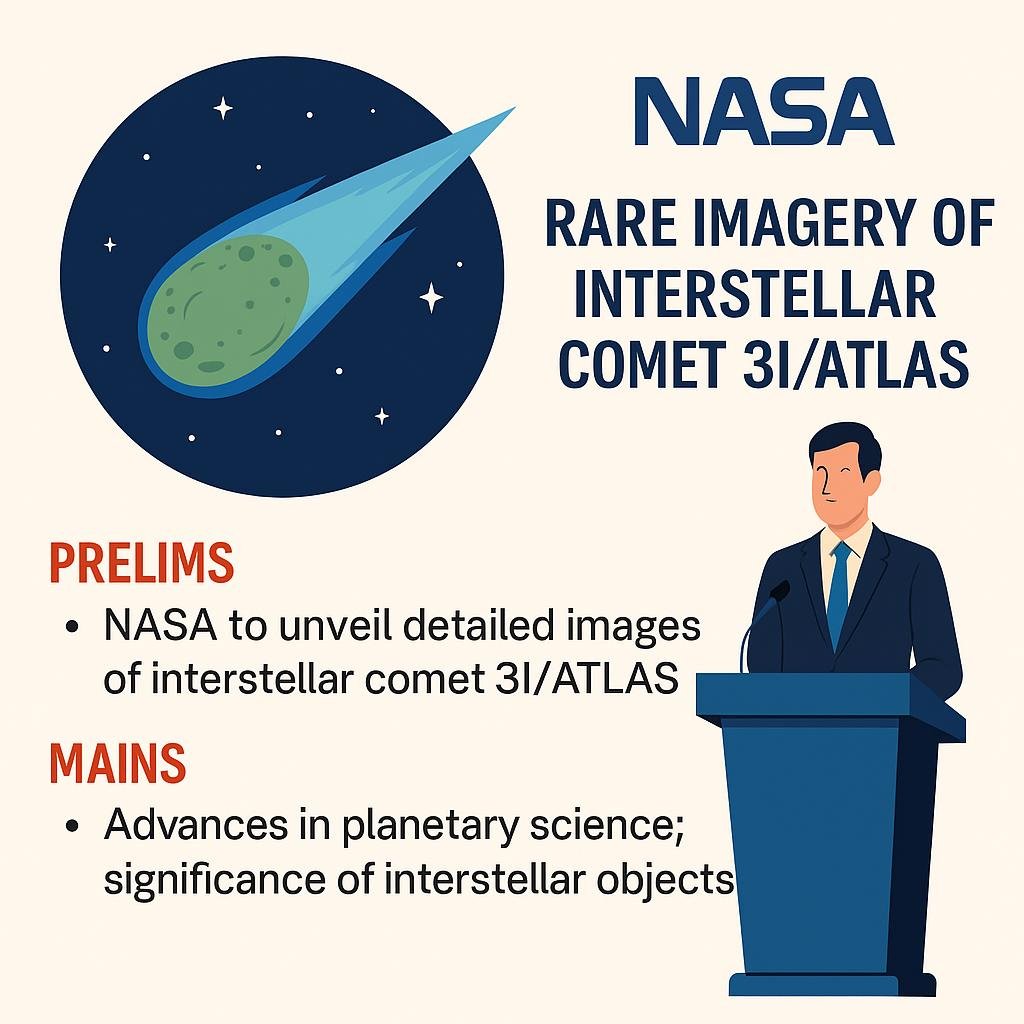 NASA

RARE IMAGERY OF INTERSTELLAR COMET 3I/ATLAS

PRELIMS

• NASA to unveil detailed images of interstellar comet 3I/ATLAS

MAINS

• Advances in planetary science; significance of interstellar objects